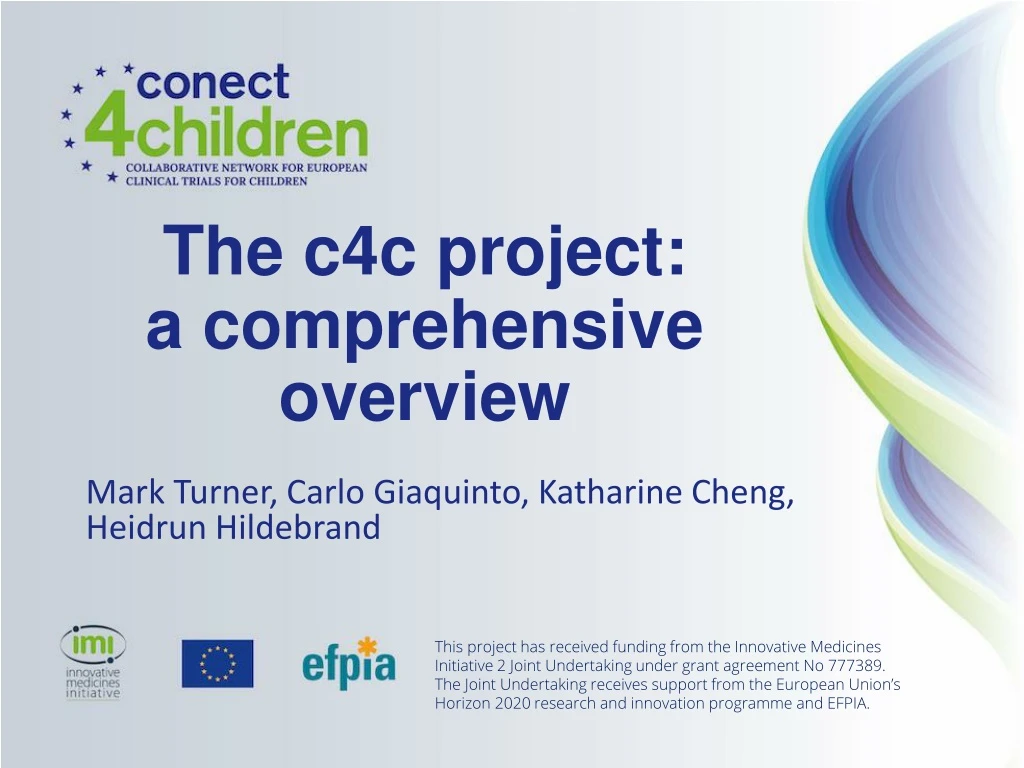 conect
4children
COLLABORATIVE NETWORK FOR EUROPEAN
CLINICAL TRIALS FOR CHILDREN

The c4c project:
a comprehensive
overview

Mark Turner, Carlo Giaquinto, Katharine Cheng, Heidrun Hildebrand

imi
innovative
medicines
initiative

efpia

This project has received funding from the Innovative Medicines Initiative 2 Joint Undertaking under grant agreement No 777389. The Joint Undertaking receives support from the European Union's Horizon 2020 research and innovation programme and EFPIA.